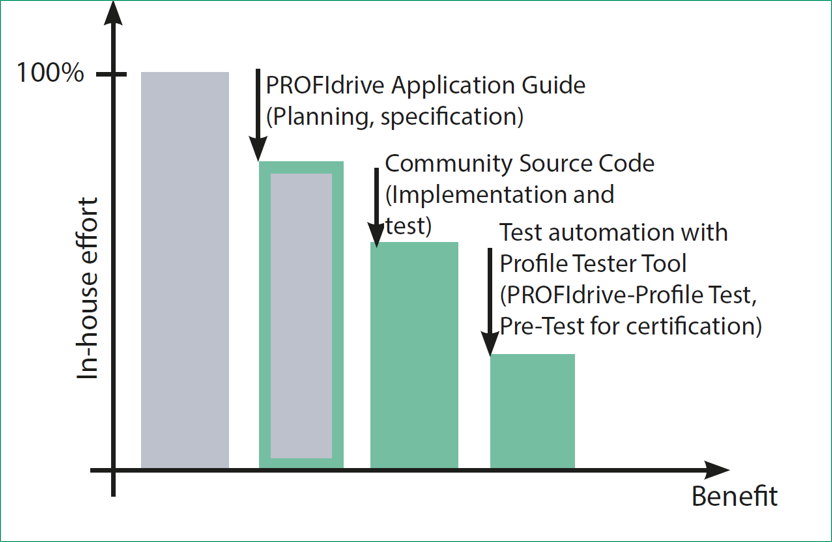 100%

In-house effort

PROFIdrive Application Guide (Planning, specification)

Community Source Code (Implementation and test)

Test automation with Profile Tester Tool (PROFIdrive-Profile Test, Pre-Test for certification)

Benefit